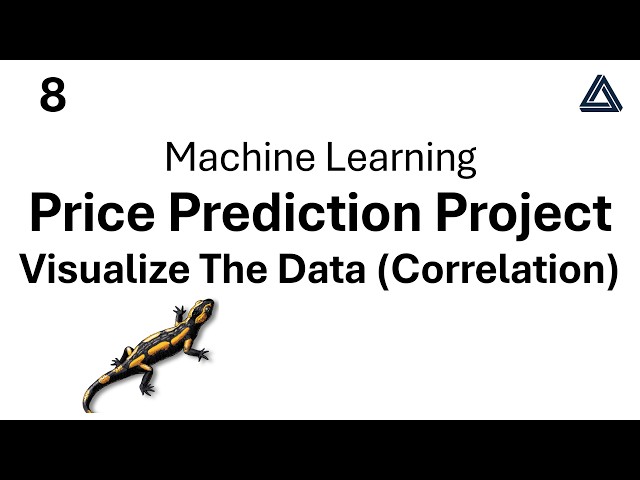 8

Machine Learning
Price Prediction Project
Visualize The Data (Correlation)